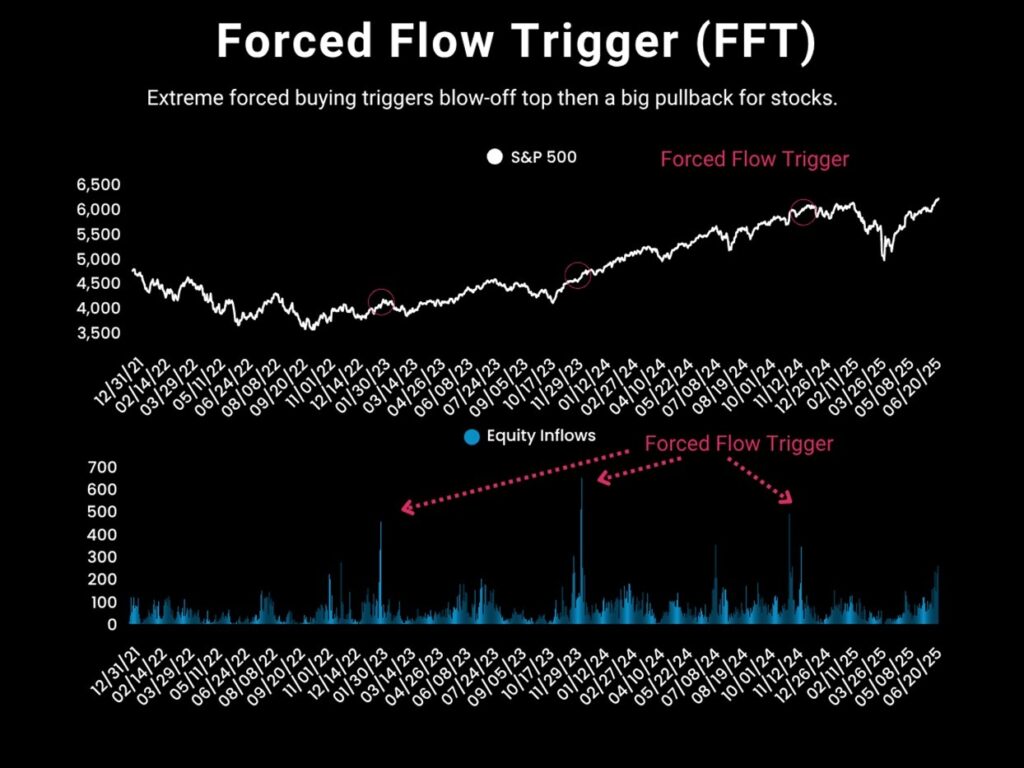 Forced Flow Trigger (FFT)

Extreme forced buying triggers blow-off top then a big pullback for stocks.

S&P 500

Forced Flow Trigger

6,500
6,000
5,500
5,000
4,500
4,000
3,500

12/31/21 02/14/22 03/29/22 05/11/22 06/24/22 08/08/22 09/20/22 11/01/22 12/14/22 01/30/23 03/14/23 04/26/23 06/08/23 07/24/23 09/05/23 10/17/23 11/29/23 01/12/24 02/27/24 04/10/24 05/22/24 07/08/24 08/19/24 10/01/24 11/12/24 12/26/24 02/11/25 03/26/25 05/08/25 06/20/25

Equity Inflows

Forced Flow Trigger

700
600
500
400
300
200
100
0

12/31/21 02/14/22 03/29/22 05/11/22 06/24/22 08/08/22 09/20/22 11/01/22 12/14/22 01/30/23 03/14/23 04/26/23 06/08/23 07/24/23 09/05/23 10/17/23 11/29/23 01/12/24 02/27/24 04/10/24 05/22/24 07/08/24 08/19/24 10/01/24 11/12/24 12/26/24 02/11/25 03/26/25 05/08/25 06/20/25